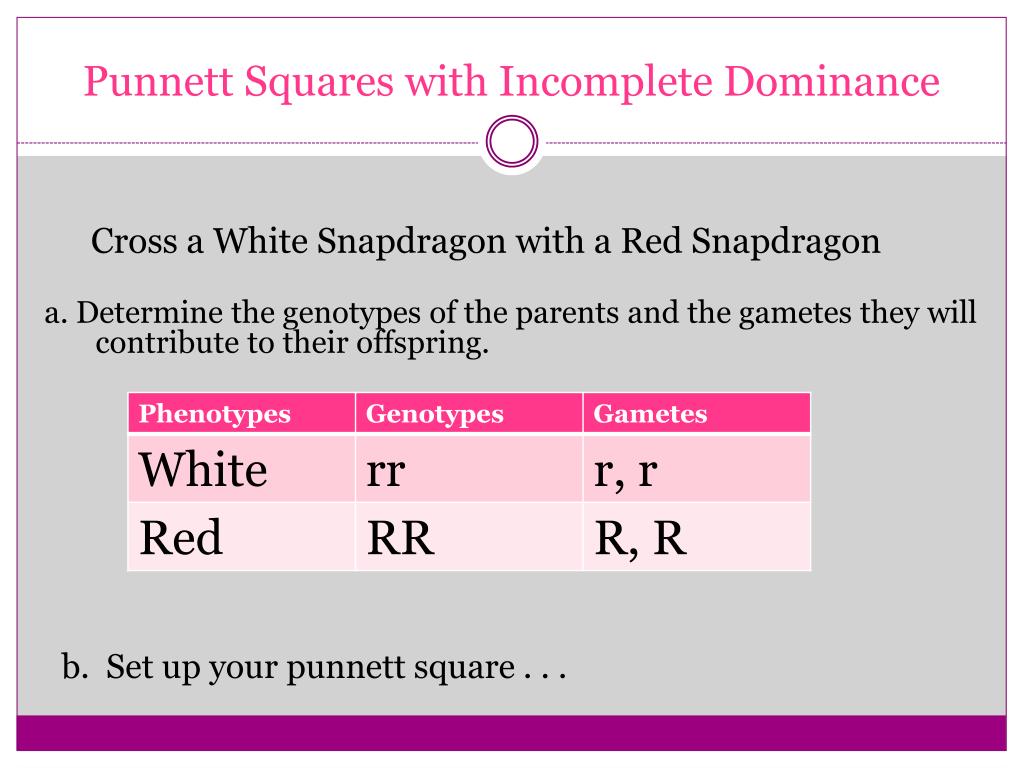 Punnett Squares with Incomplete Dominance

Cross a White Snapdragon with a Red Snapdragon

a. Determine the genotypes of the parents and the gametes they will contribute to their offspring.

| Phenotypes | Genotypes | Gametes |
|---|---|---|
| White | rr | r, r |
| Red | RR | R, R |

b. Set up your punnett square . . .